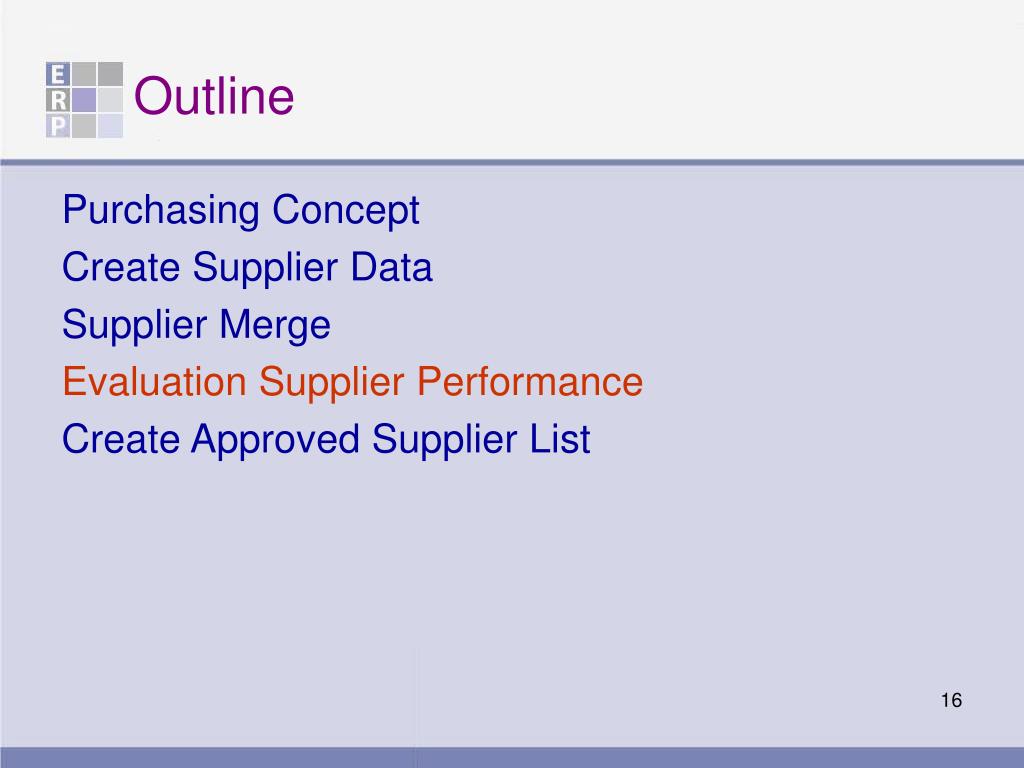 E
R
P
Outline

Purchasing Concept
Create Supplier Data
Supplier Merge
Evaluation Supplier Performance
Create Approved Supplier List

16